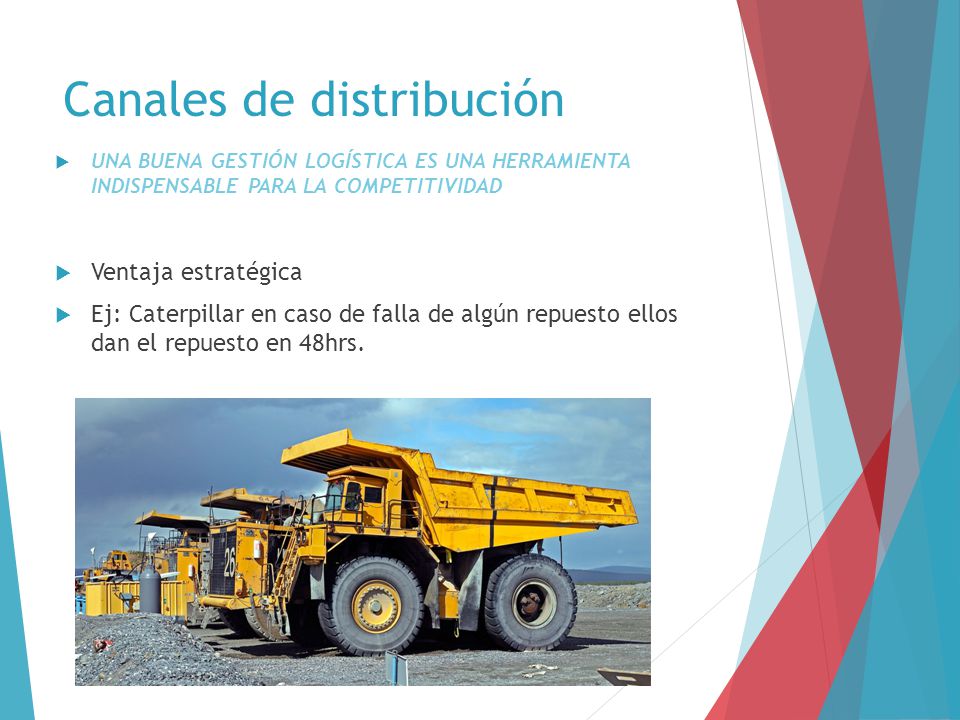 Canales de distribución

UNA BUENA GESTIÓN LOGÍSTICA ES UNA HERRAMIENTA INDISPENSABLE PARA LA COMPETITIVIDAD

Ventaja estratégica

Ej: Caterpillar en caso de falla de algún repuesto ellos dan el repuesto en 48hrs.

26